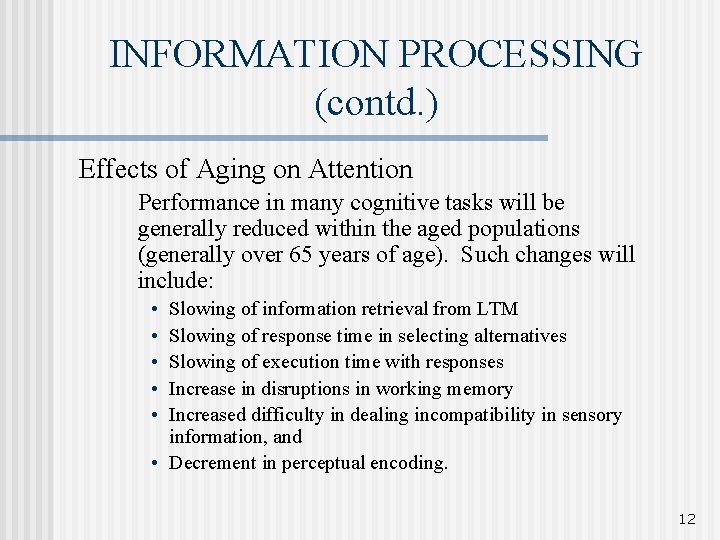 INFORMATION PROCESSING (contd.)

Effects of Aging on Attention

Performance in many cognitive tasks will be generally reduced within the aged populations (generally over 65 years of age). Such changes will include:

• Slowing of information retrieval from LTM
• Slowing of response time in selecting alternatives
• Slowing of execution time with responses
• Increase in disruptions in working memory
• Increased difficulty in dealing incompatibility in sensory information, and
• Decrement in perceptual encoding.

12